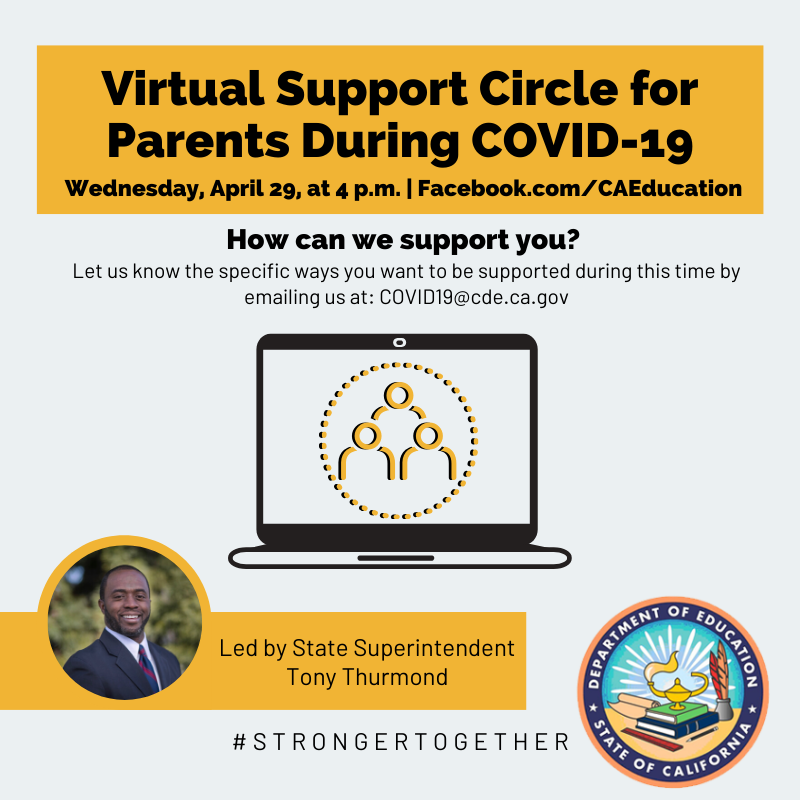 Virtual Support Circle for Parents During COVID-19

Wednesday, April 29, at 4 p.m. | Facebook.com/CAEducation

How can we support you?

Let us know the specific ways you want to be supported during this time by emailing us at: COVID19@cde.ca.gov

Led by State Superintendent
Tony Thurmond

#STRONGERTOGETHER

DEPARTMENT OF EDUCATION
STATE OF CALIFORNIA